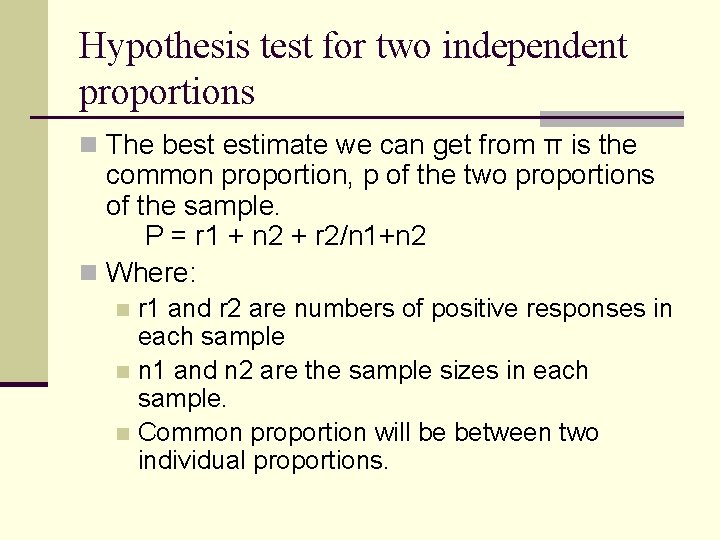 Hypothesis test for two independent proportions

The best estimate we can get from π is the common proportion, p of the two proportions of the sample.
P = r1 + n2 + r2/n1+n2

Where:

r1 and r2 are numbers of positive responses in each sample

n1 and n2 are the sample sizes in each sample.

Common proportion will be between two individual proportions.